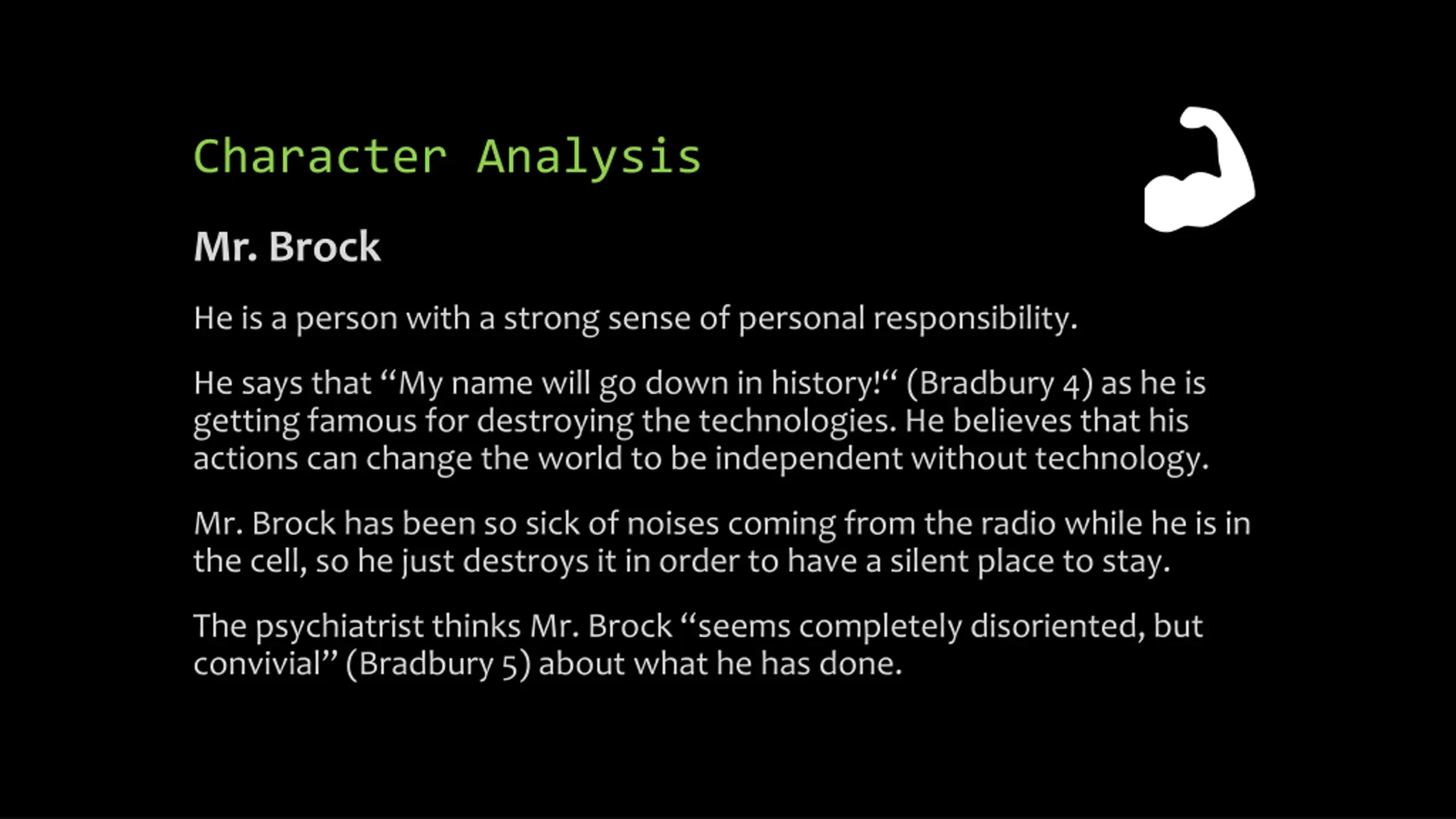 Character Analysis

Mr. Brock

He is a person with a strong sense of personal responsibility.

He says that “My name will go down in history!“ (Bradbury 4) as he is getting famous for destroying the technologies. He believes that his actions can change the world to be independent without technology.

Mr. Brock has been so sick of noises coming from the radio while he is in the cell, so he just destroys it in order to have a silent place to stay.

The psychiatrist thinks Mr. Brock “seems completely disoriented, but convivial” (Bradbury 5) about what he has done.